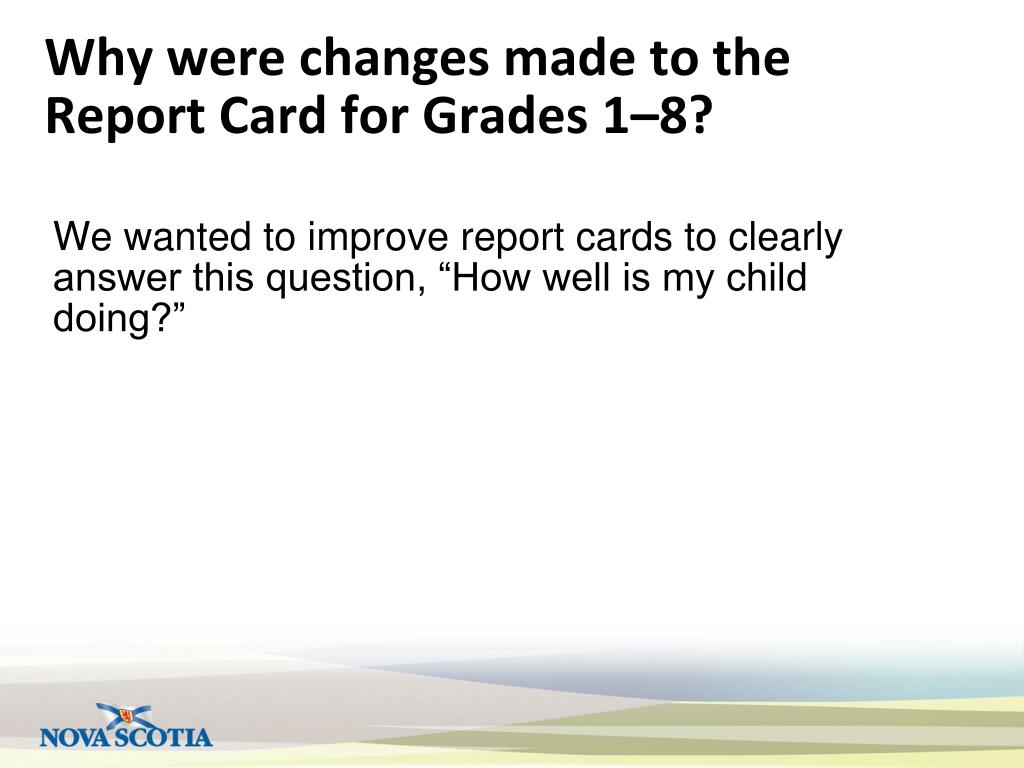 Why were changes made to the Report Card for Grades 1–8?

We wanted to improve report cards to clearly answer this question, “How well is my child doing?”

NOVA SCOTIA